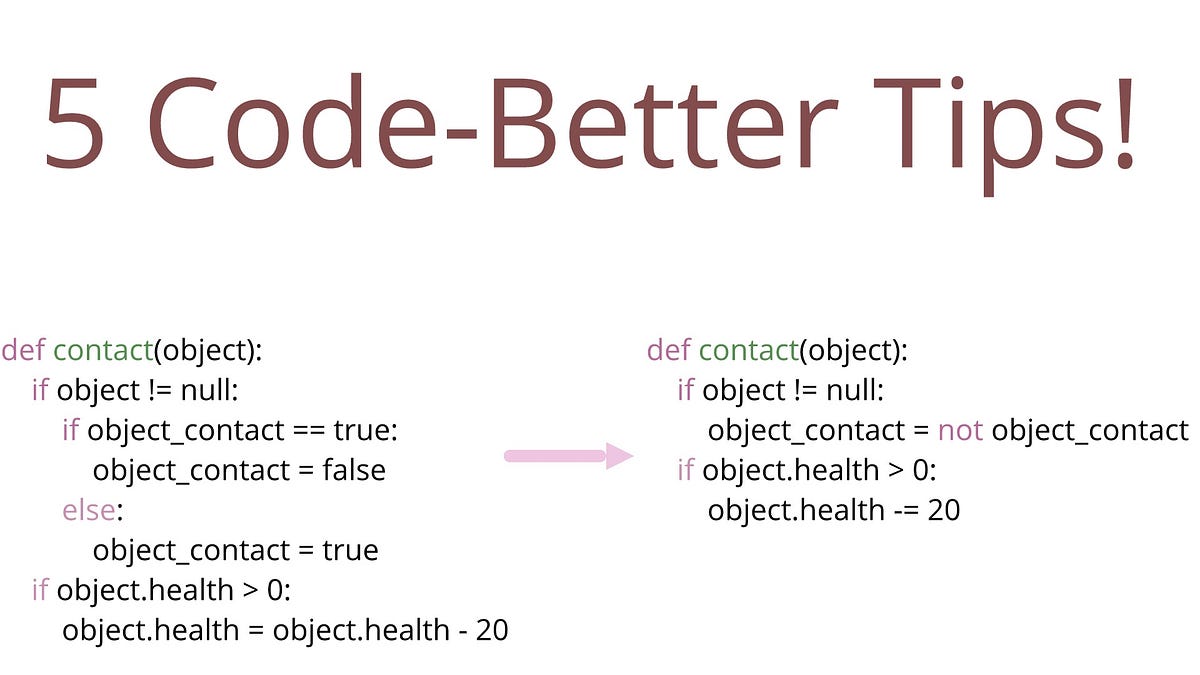 5 Code-Better Tips!

def contact(object):
if object != null:
if object_contact == true:
object_contact = false
else:
object_contact = true
if object.health > 0:
object.health = object.health - 20

def contact(object):
if object != null:
object_contact = not object_contact
if object.health > 0:
object.health -= 20